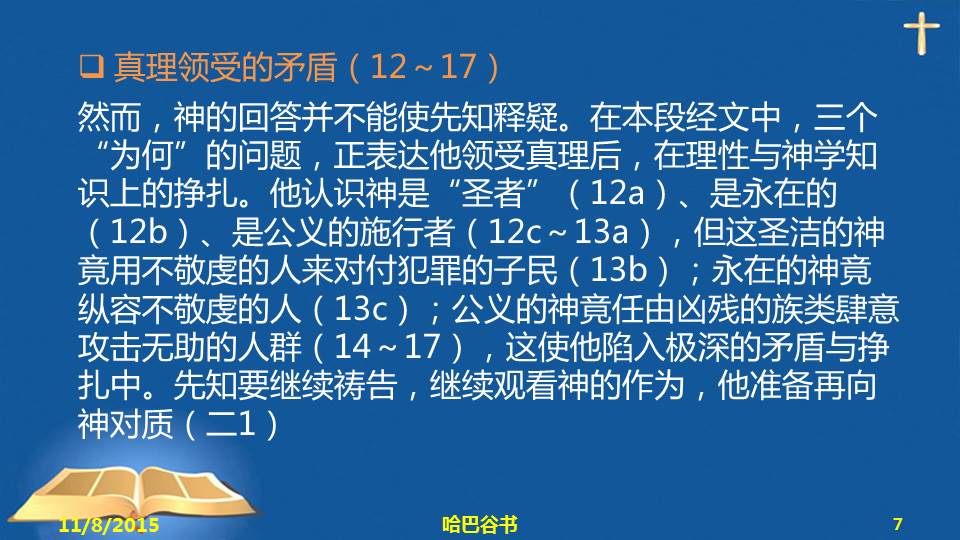 ❑ 真理领受的矛盾（12～17）

然而，神的回答并不能使先知释疑。在本段经文中，三个“为何”的问题，正表达他领受真理后，在理性与神学知识上的挣扎。他认识神是“圣者”（12a）、是永在的（12b）、是公义的施行者（12c～13a），但这圣洁的神竟用不敬虔的人来对付犯罪的子民（13b）；永在的神竟纵容不敬虔的人（13c）；公义的神竟任由凶残的族类肆意攻击无助的人群（14～17），这使他陷入极深的矛盾与挣扎中。先知要继续祷告，继续观看神的作为，他准备再向神对质（二1）

11/8/2015

哈巴谷书

7